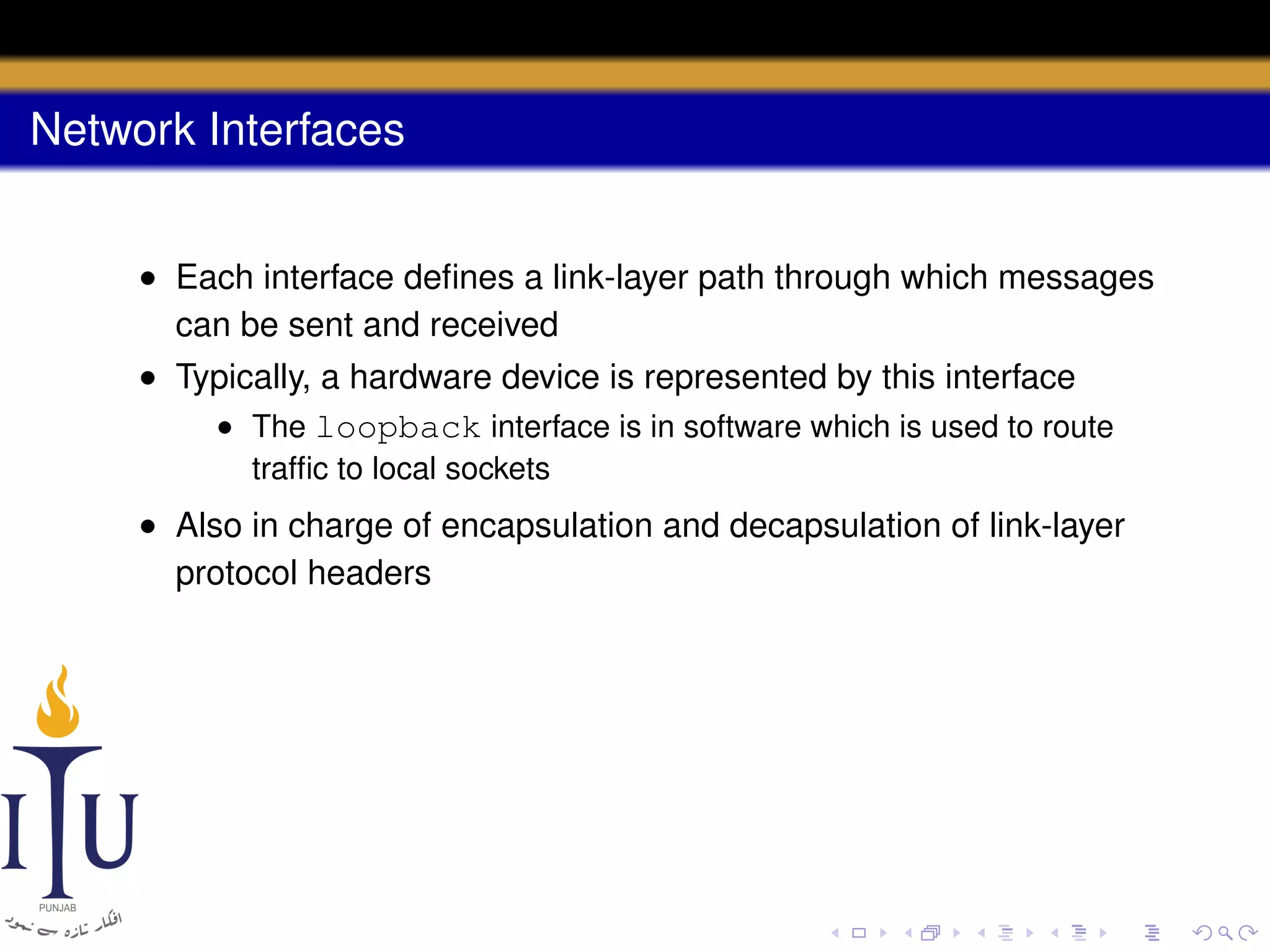 Network Interfaces

- Each interface defines a link-layer path through which messages can be sent and received
- Typically, a hardware device is represented by this interface
  - The loopback interface is in software which is used to route traffic to local sockets
- Also in charge of encapsulation and decapsulation of link-layer protocol headers

ITU
PUNJAB
افکار تازہ سے نمود